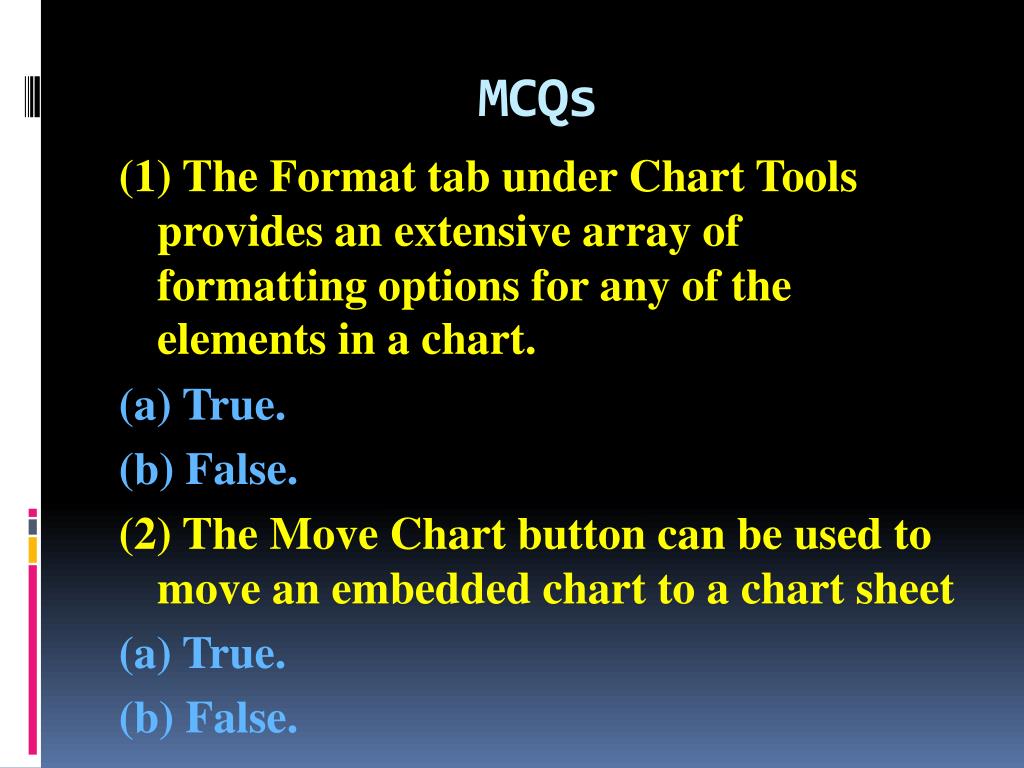 MCQs

(1) The Format tab under Chart Tools provides an extensive array of formatting options for any of the elements in a chart.

(a) True.

(b) False.

(2) The Move Chart button can be used to move an embedded chart to a chart sheet

(a) True.

(b) False.